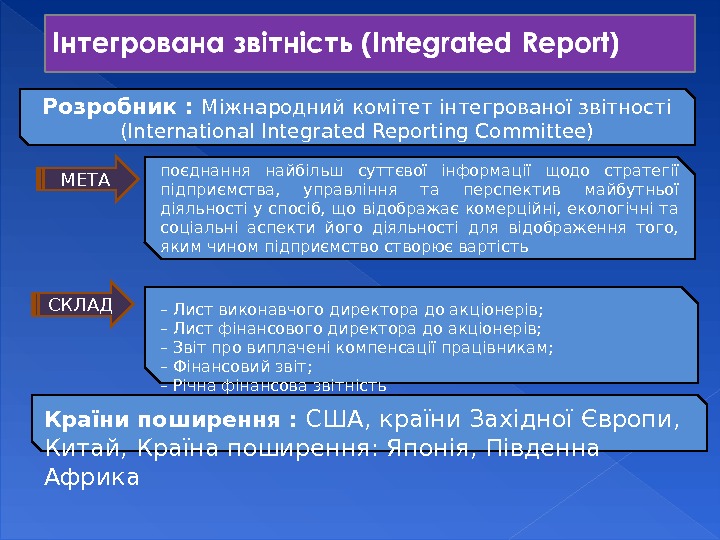 Інтегрована звітність (Integrated Report)

Розробник : Міжнародний комітет інтегрованої звітності (International Integrated Reporting Committee)

МЕТА

поєднання найбільш суттєвої інформації щодо стратегії підприємства, управління та перспектив майбутньої діяльності у спосіб, що відображає комерційні, екологічні та соціальні аспекти його діяльності для відображення того, яким чином підприємство створює вартість

СКЛАД

– Лист виконавчого директора до акціонерів;
– Лист фінансового директора до акціонерів;
– Звіт про виплачені компенсації працівникам;
– Фінансовий звіт;
– Річна фінансова звітність

Країни поширення : США, країни Західної Європи, Китай, Країна поширення: Японія, Південна Африка